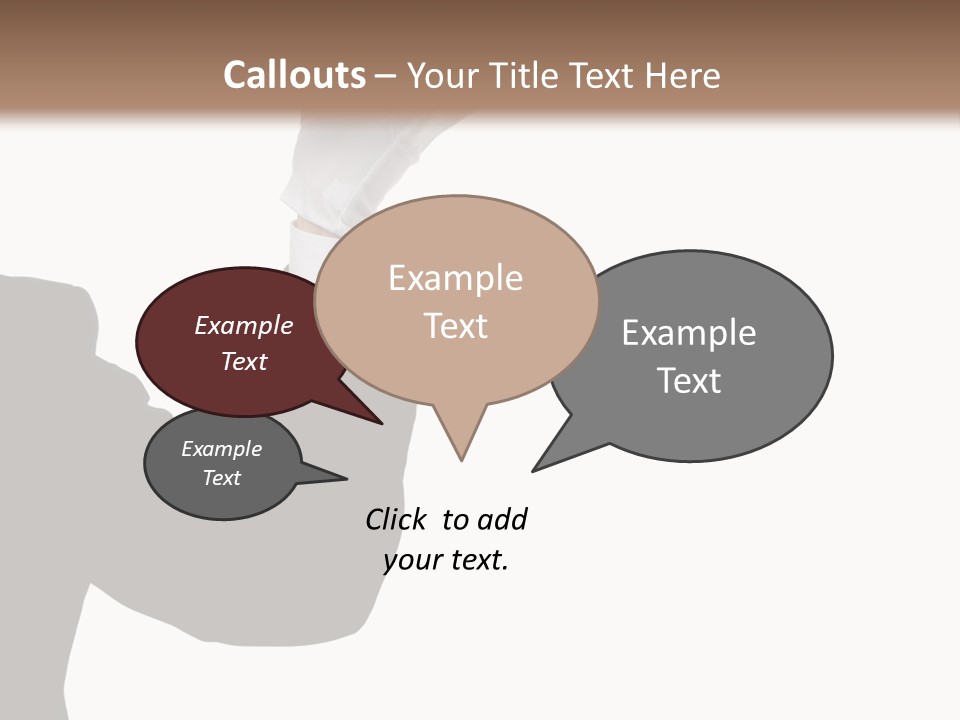 Callouts – Your Title Text Here

Example Text

Example Text

Example Text

Example Text

Click to add your text.